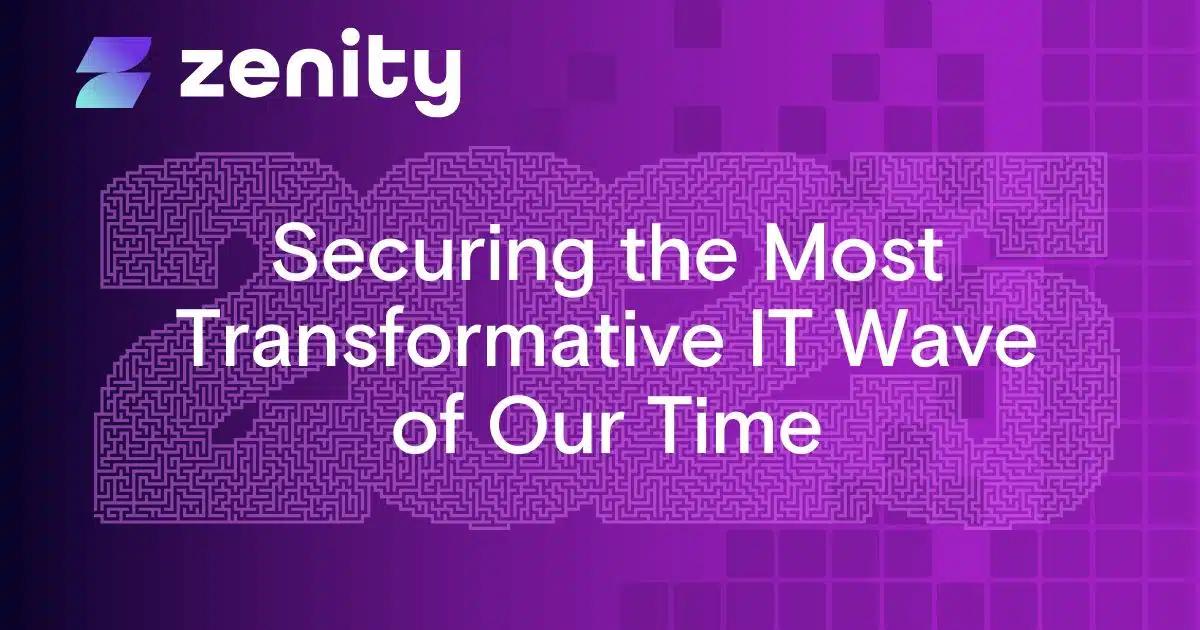 zenity

2025

Securing the Most Transformative IT Wave of Our Time